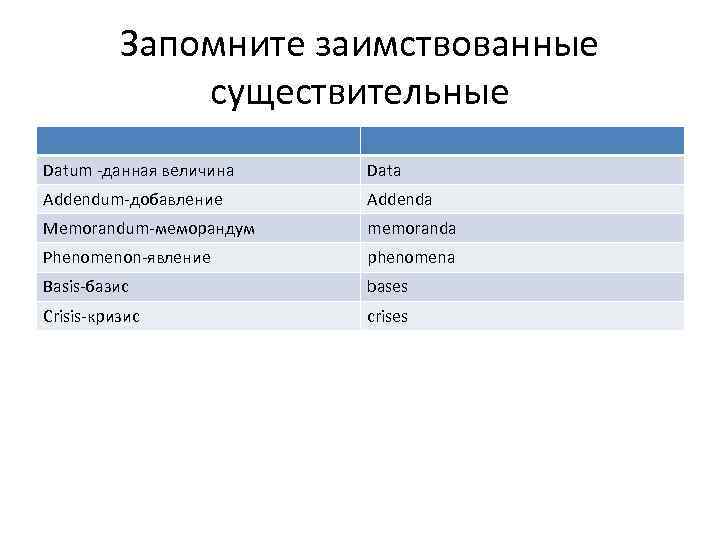 Запомните заимствованные существительные

| | |
|---|---|
| Datum -данная величина | Data |
| Addendum-добавление | Addenda |
| Memorandum-меморандум | memoranda |
| Phenomenon-явление | phenomena |
| Basis-базис | bases |
| Crisis-кризис | crises |